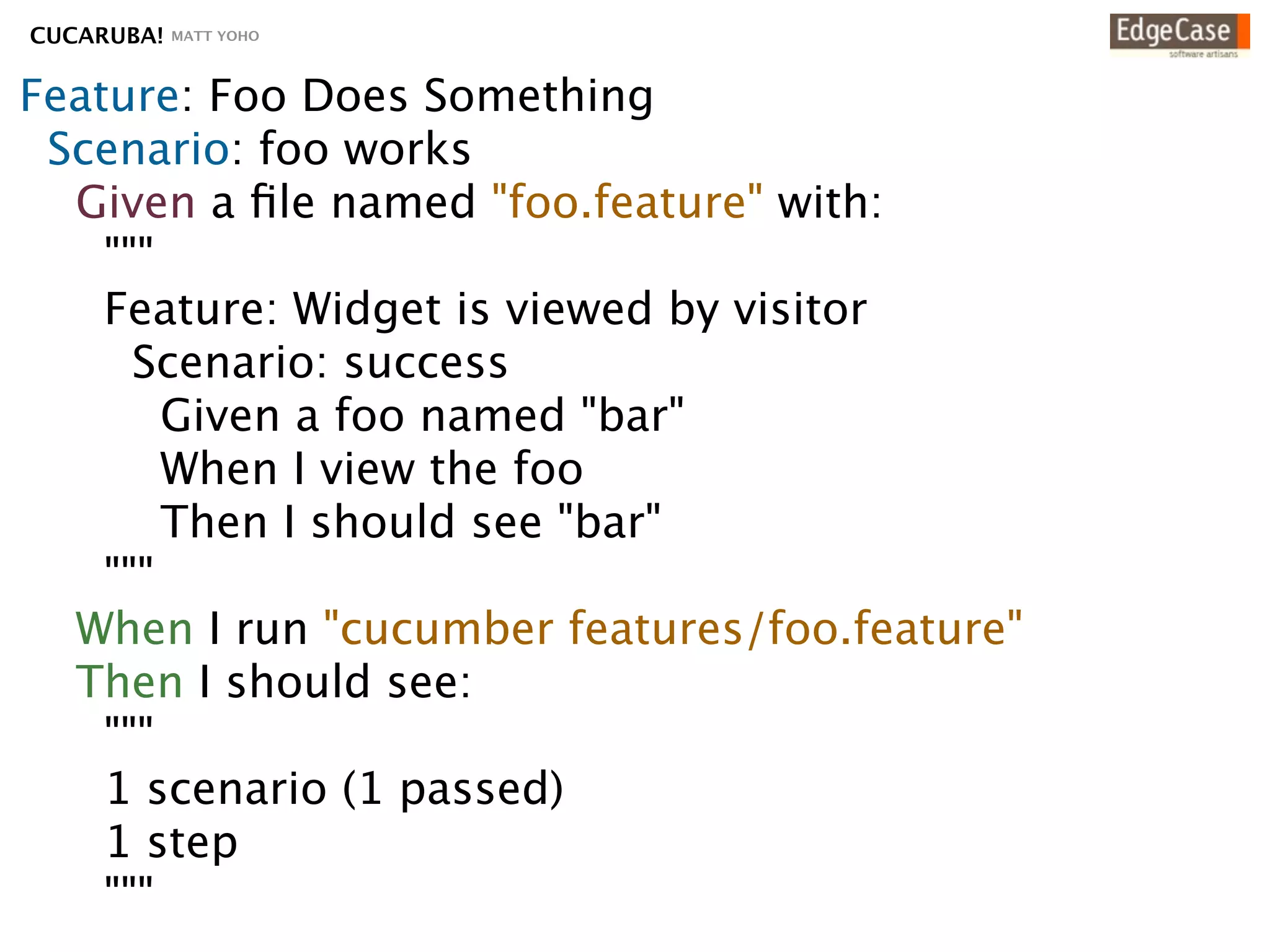 CUCARUBA! MATT YOHO

EdgeCase
software artisans

Feature: Foo Does Something
Scenario: foo works
Given a file named "foo.feature" with:
"""
Feature: Widget is viewed by visitor
Scenario: success
Given a foo named "bar"
When I view the foo
Then I should see "bar"
"""
When I run "cucumber features/foo.feature"
Then I should see:
"""
1 scenario (1 passed)
1 step
"""